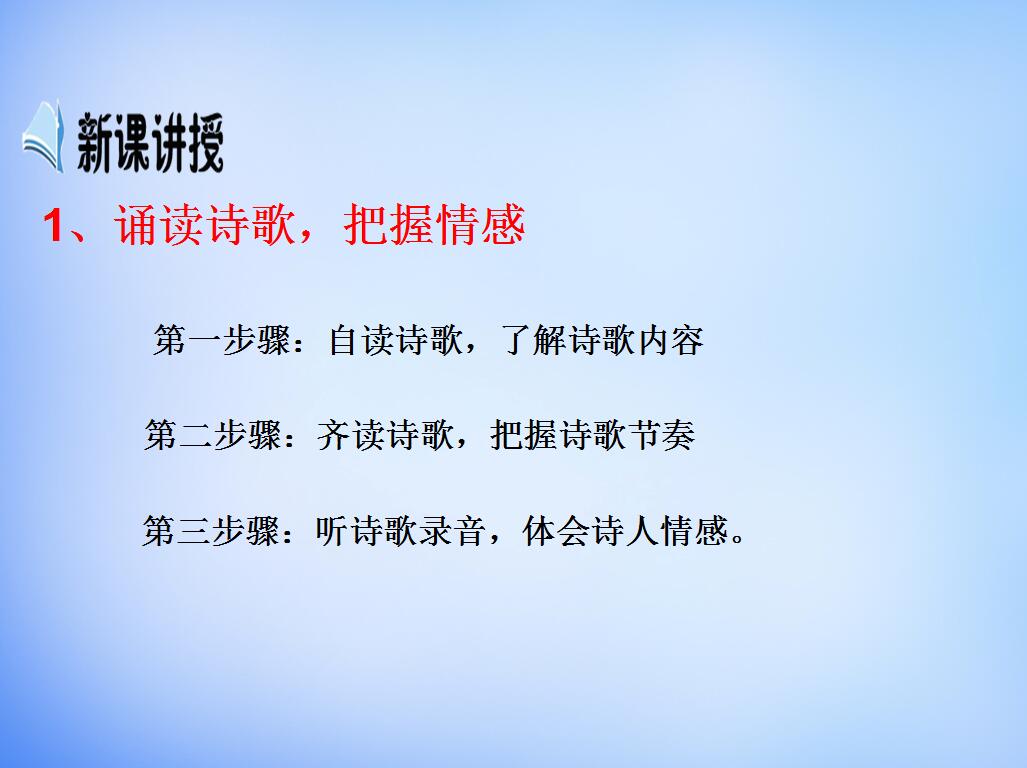 新课讲授

1、诵读诗歌，把握情感

第一步骤：自读诗歌，了解诗歌内容

第二步骤：齐读诗歌，把握诗歌节奏

第三步骤：听诗歌录音，体会诗人情感。